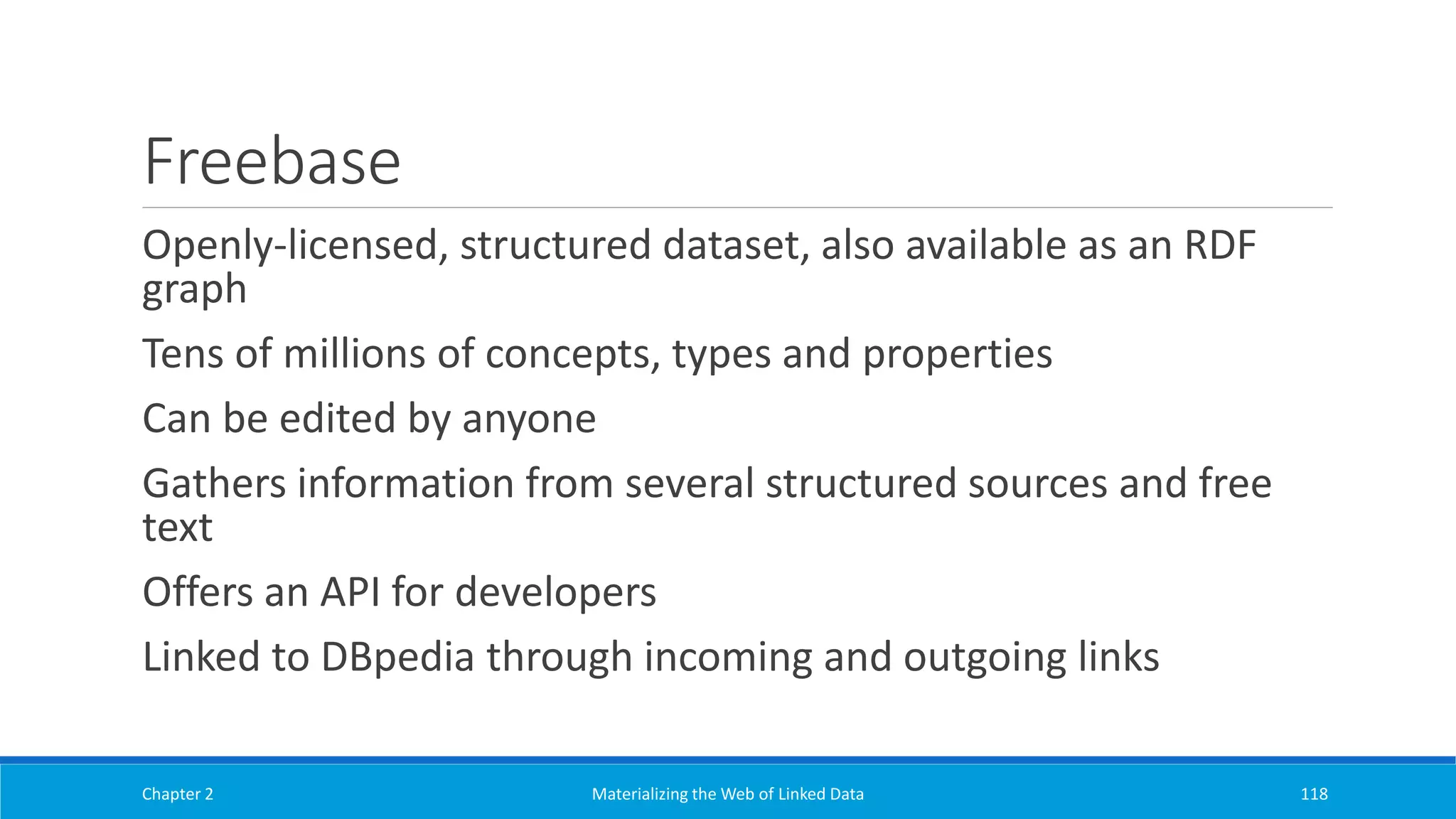 Freebase

Openly-licensed, structured dataset, also available as an RDF graph

Tens of millions of concepts, types and properties

Can be edited by anyone

Gathers information from several structured sources and free text

Offers an API for developers

Linked to DBpedia through incoming and outgoing links

Chapter 2

Materializing the Web of Linked Data

118